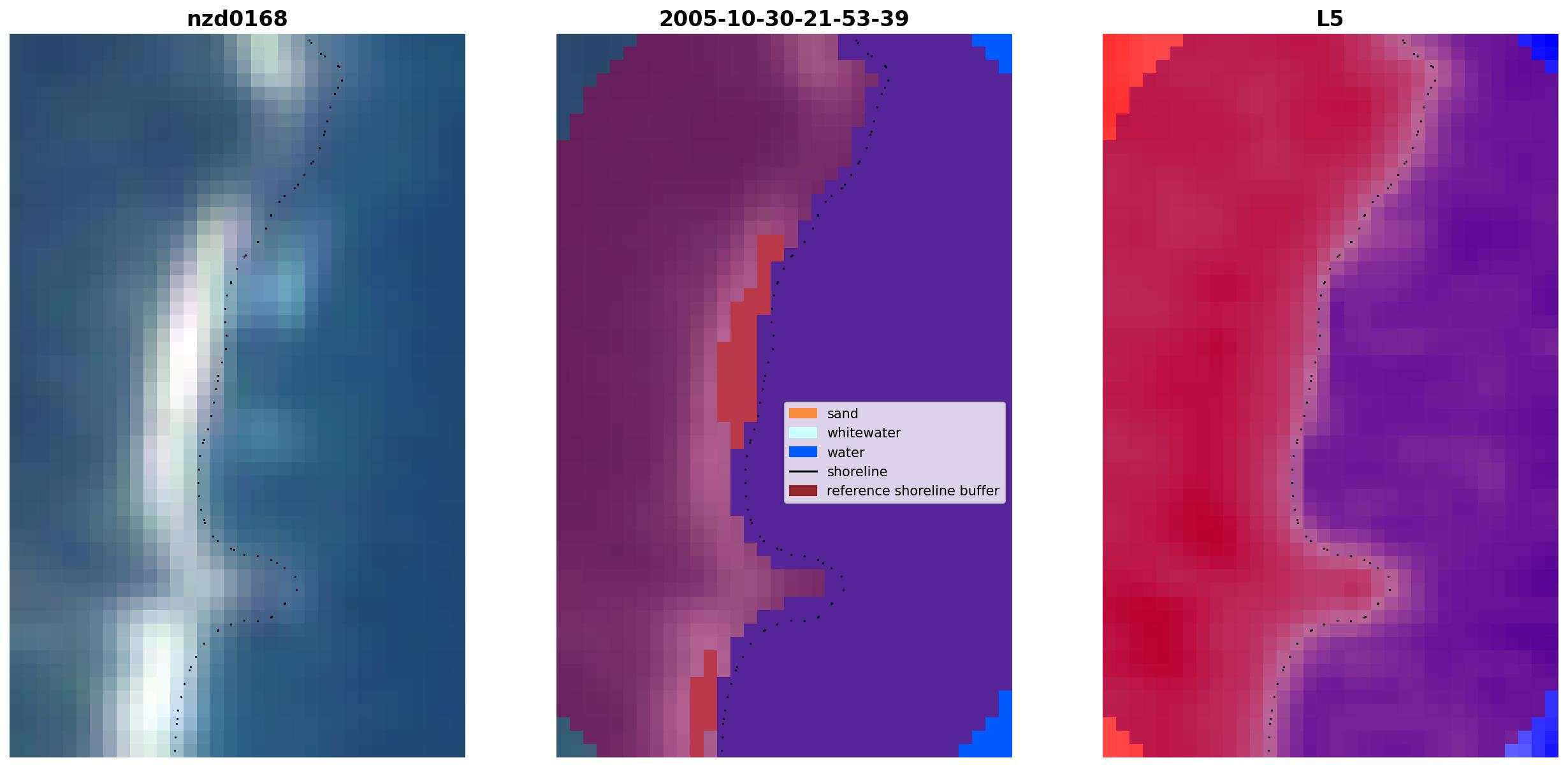 nzd0168

2005-10-30-21-53-39

sand
whitewater
water
shoreline
reference shoreline buffer

L5